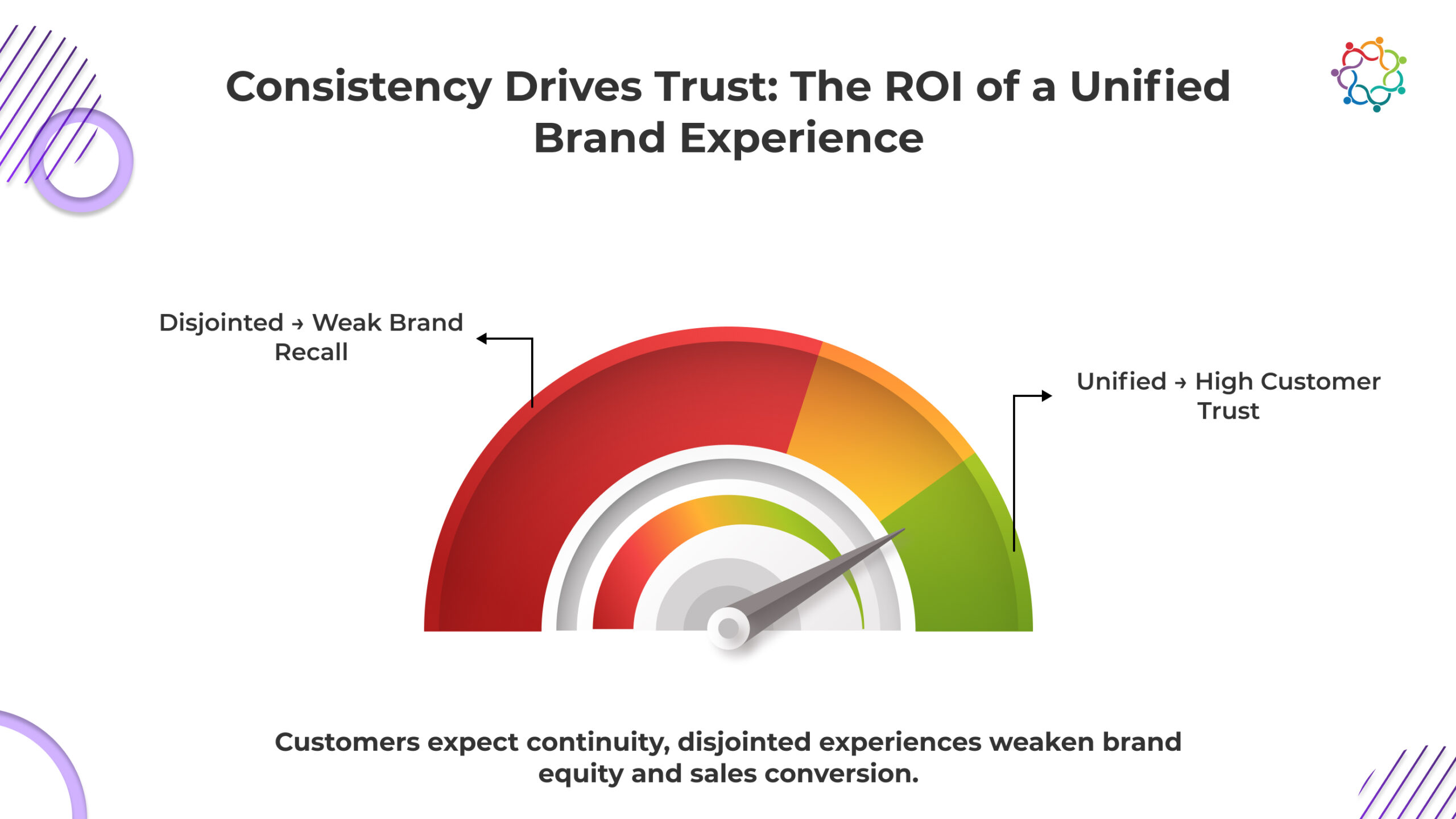 Consistency Drives Trust: The ROI of a Unified Brand Experience

Disjointed → Weak Brand Recall

Unified → High Customer Trust

Customers expect continuity, disjointed experiences weaken brand equity and sales conversion.